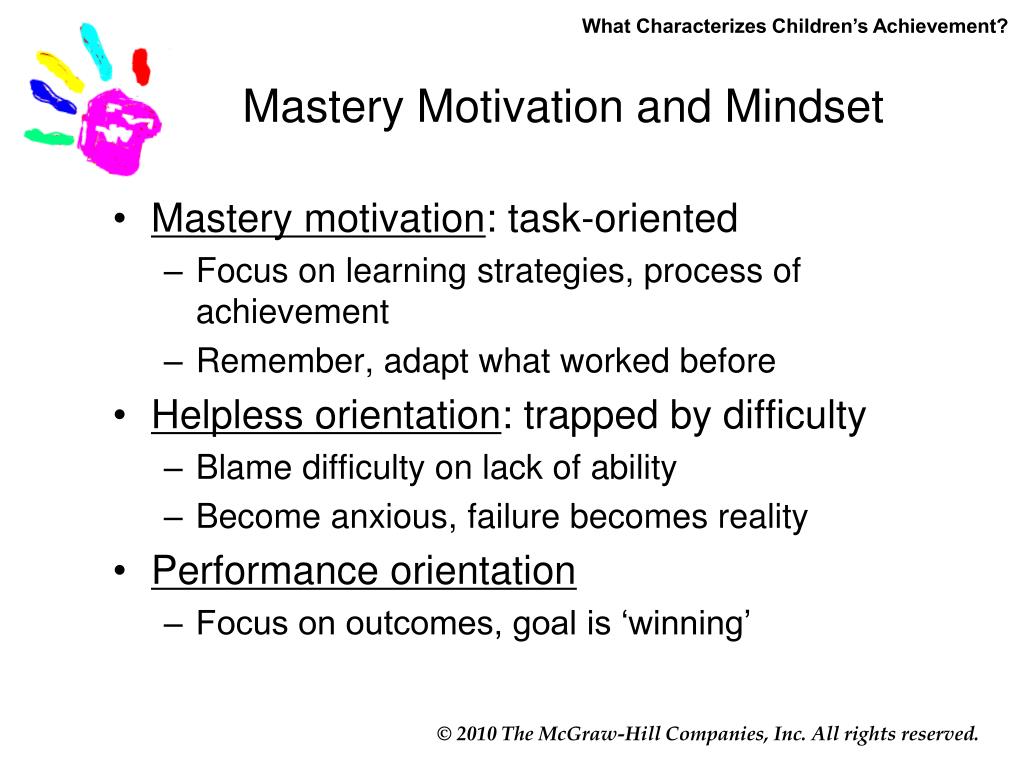 What Characterizes Children's Achievement?

Mastery Motivation and Mindset

• Mastery motivation: task-oriented
– Focus on learning strategies, process of achievement
– Remember, adapt what worked before
• Helpless orientation: trapped by difficulty
– Blame difficulty on lack of ability
– Become anxious, failure becomes reality
• Performance orientation
– Focus on outcomes, goal is 'winning'

© 2010 The McGraw-Hill Companies, Inc. All rights reserved.